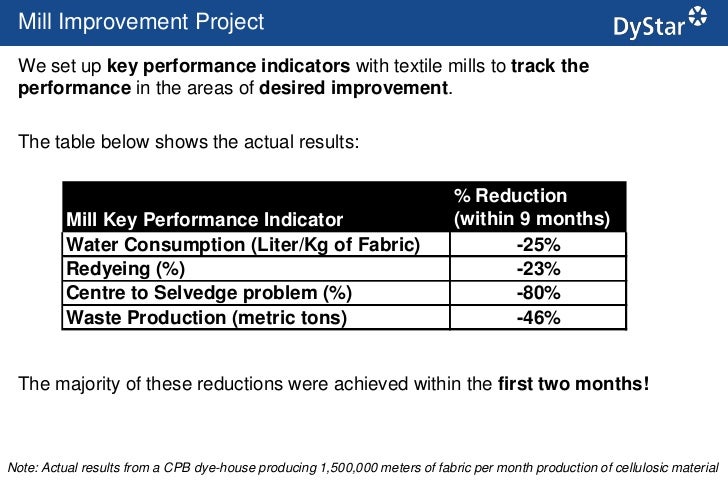 Mill Improvement Project

DyStar

We set up key performance indicators with textile mills to track the performance in the areas of desired improvement.

The table below shows the actual results:

| Mill Key Performance Indicator | % Reduction (within 9 months) |
|---|---|
| Water Consumption (Liter/Kg of Fabric) | -25% |
| Redyeing (%) | -23% |
| Centre to Selvedge problem (%) | -80% |
| Waste Production (metric tons) | -46% |

The majority of these reductions were achieved within the first two months!

Note: Actual results from a CPB dye-house producing 1,500,000 meters of fabric per month production of cellulosic material